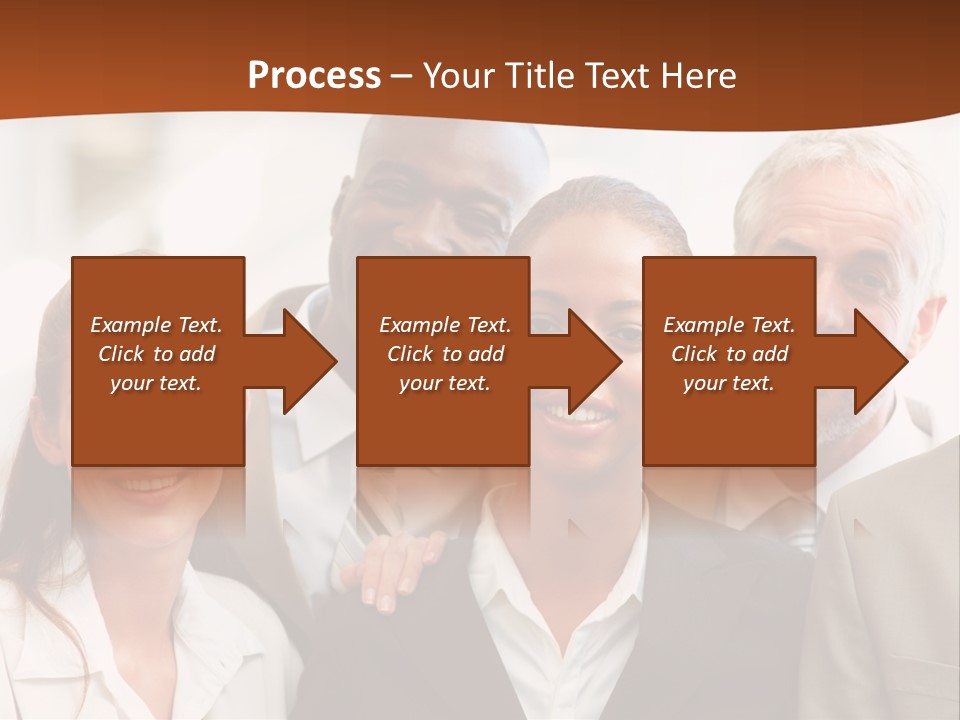 Process – Your Title Text Here

Example Text. Click to add your text.

Example Text. Click to add your text.

Example Text. Click to add your text.